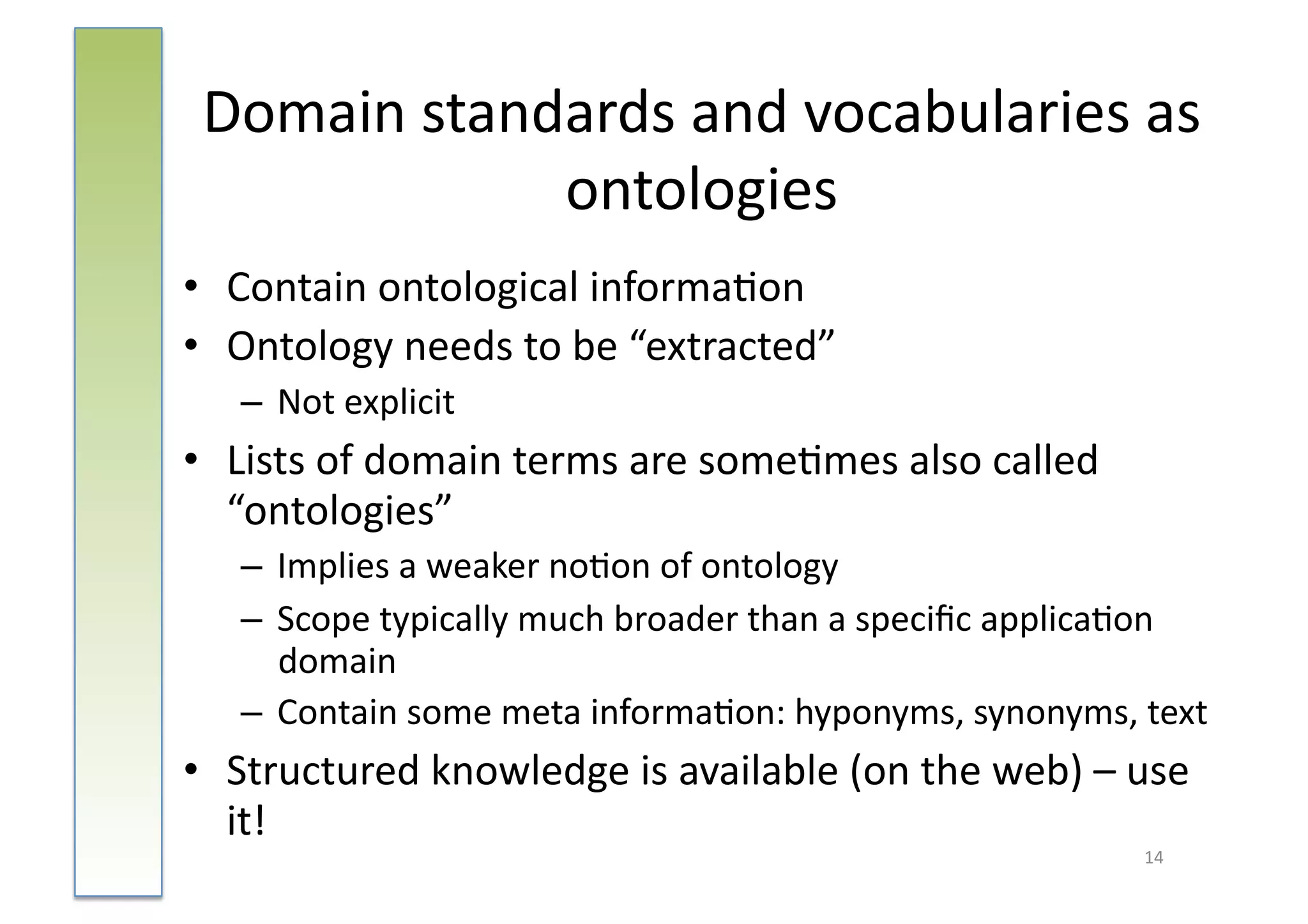 Domain standards and vocabularies as ontologies

• Contain ontological information
• Ontology needs to be “extracted”
 – Not explicit
• Lists of domain terms are sometimes also called “ontologies”
 – Implies a weaker notion of ontology
 – Scope typically much broader than a specific application domain
 – Contain some meta information: hyponyms, synonyms, text
• Structured knowledge is available (on the web) – use it!

14